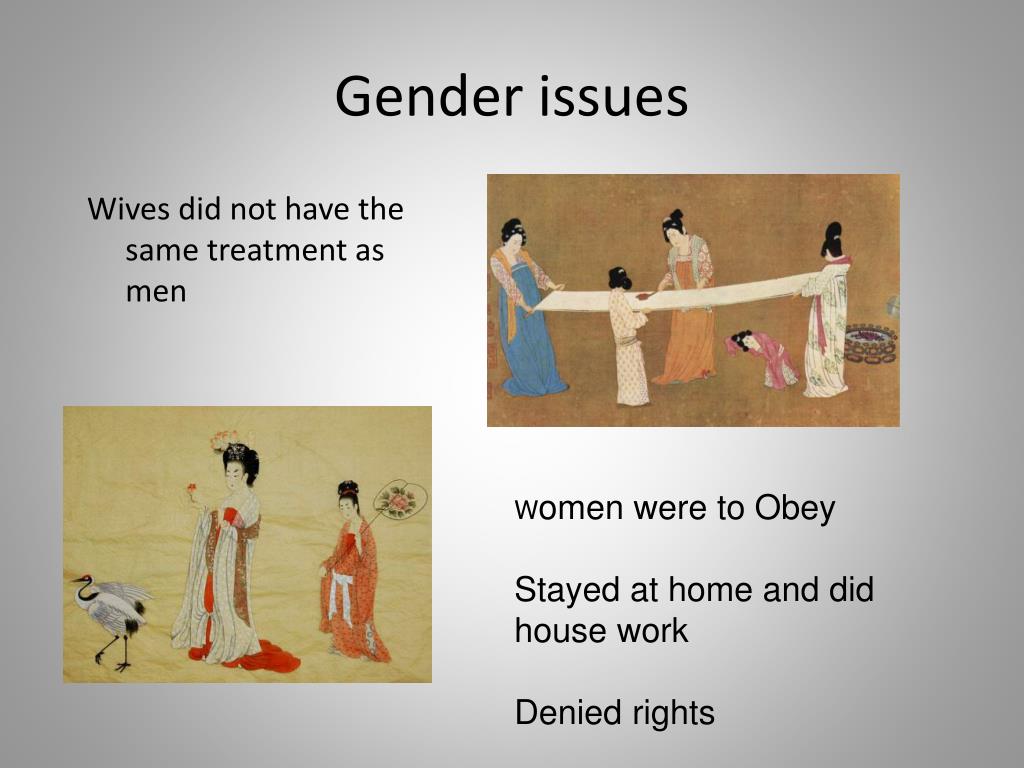 Gender issues

Wives did not have the same treatment as men

women were to Obey

Stayed at home and did house work

Denied rights